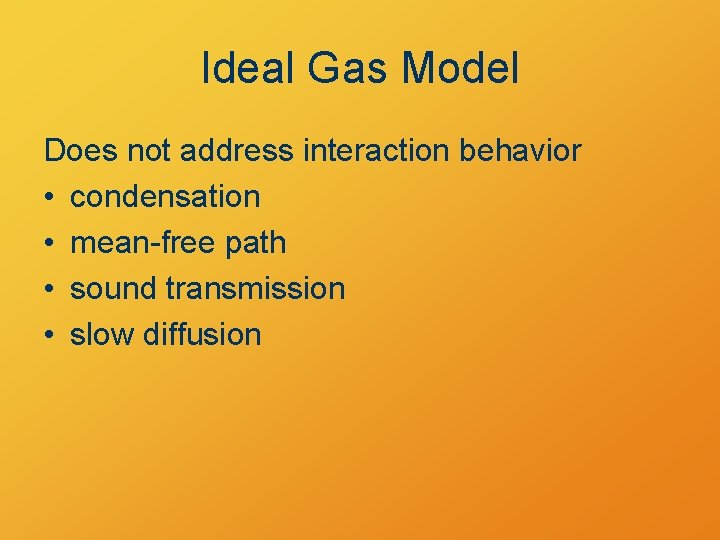 Ideal Gas Model

Does not address interaction behavior
• condensation
• mean-free path
• sound transmission
• slow diffusion